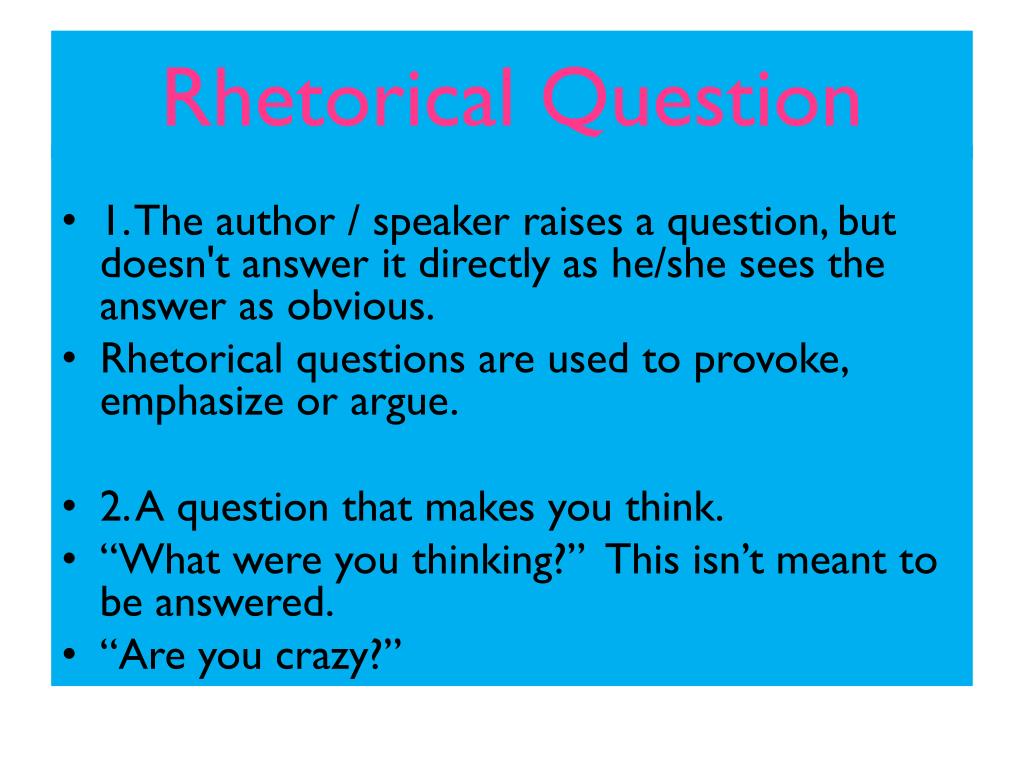 Rhetorical Question

• 1. The author / speaker raises a question, but doesn't answer it directly as he/she sees the answer as obvious.
• Rhetorical questions are used to provoke, emphasize or argue.

• 2. A question that makes you think.
• “What were you thinking?” This isn’t meant to be answered.
• “Are you crazy?”